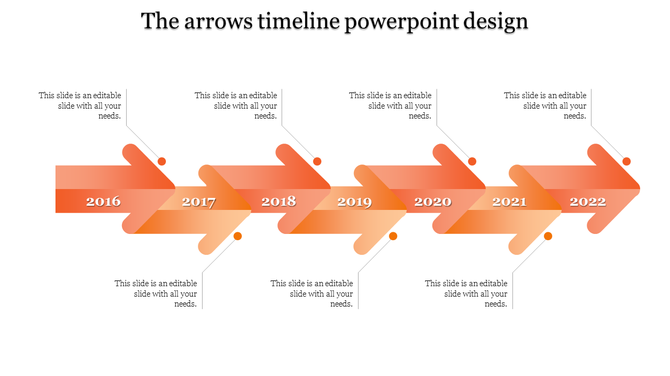 The arrows timeline powerpoint design

This slide is an editable slide with all your needs.

This slide is an editable slide with all your needs.

This slide is an editable slide with all your needs.

This slide is an editable slide with all your needs.

2016

2017

2018

2019

2020

2021

2022

This slide is an editable slide with all your needs.

This slide is an editable slide with all your needs.

This slide is an editable slide with all your needs.